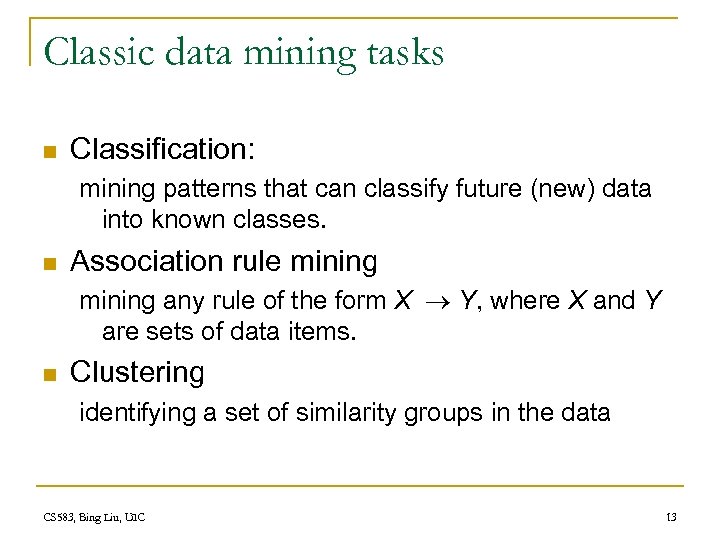 Classic data mining tasks

Classification:

mining patterns that can classify future (new) data into known classes.

Association rule mining

mining any rule of the form $X \rightarrow Y$, where $X$ and $Y$ are sets of data items.

Clustering

identifying a set of similarity groups in the data

CS583, Bing Liu, UIC

13